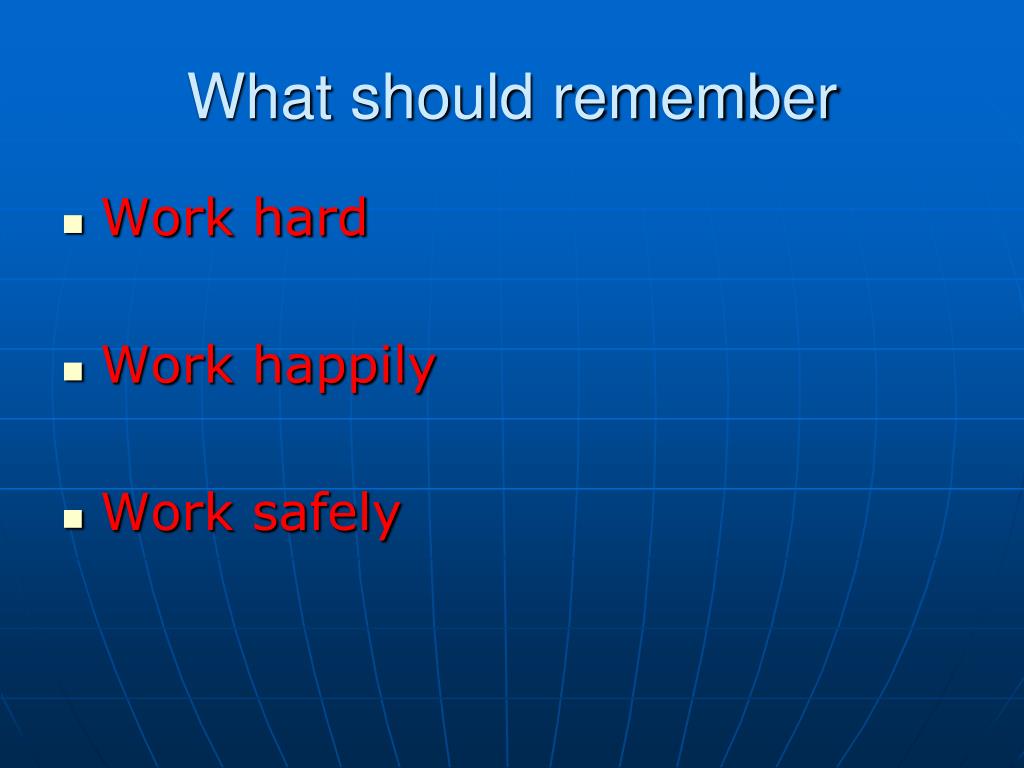 What should remember

- Work hard
- Work happily
- Work safely